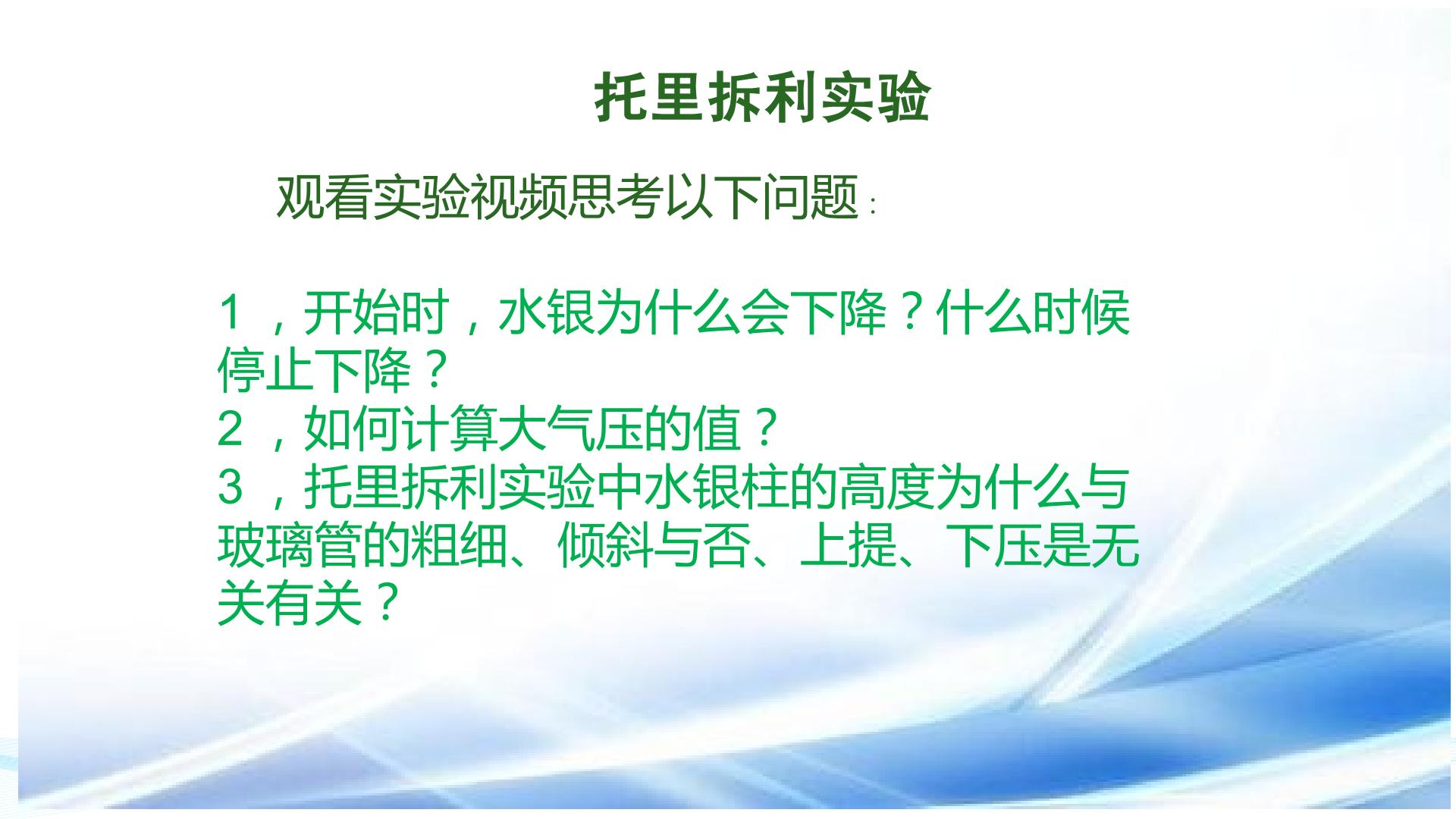 托里拆利实验

观看实验视频思考以下问题:

1，开始时，水银为什么会下降？什么时候停止下降？

2，如何计算大气压的值？

3，托里拆利实验中水银柱的高度为什么与玻璃管的粗细、倾斜与否、上提、下压是无关有关？